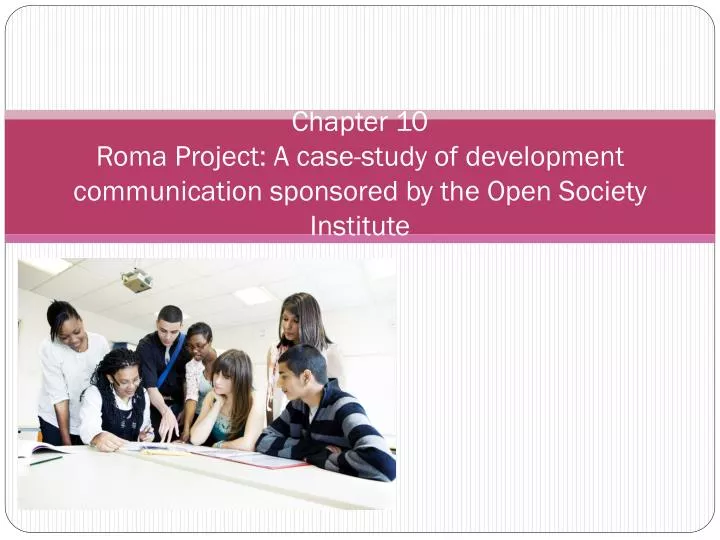 Chapter 10
Roma Project: A case-study of development communication sponsored by the Open Society Institute